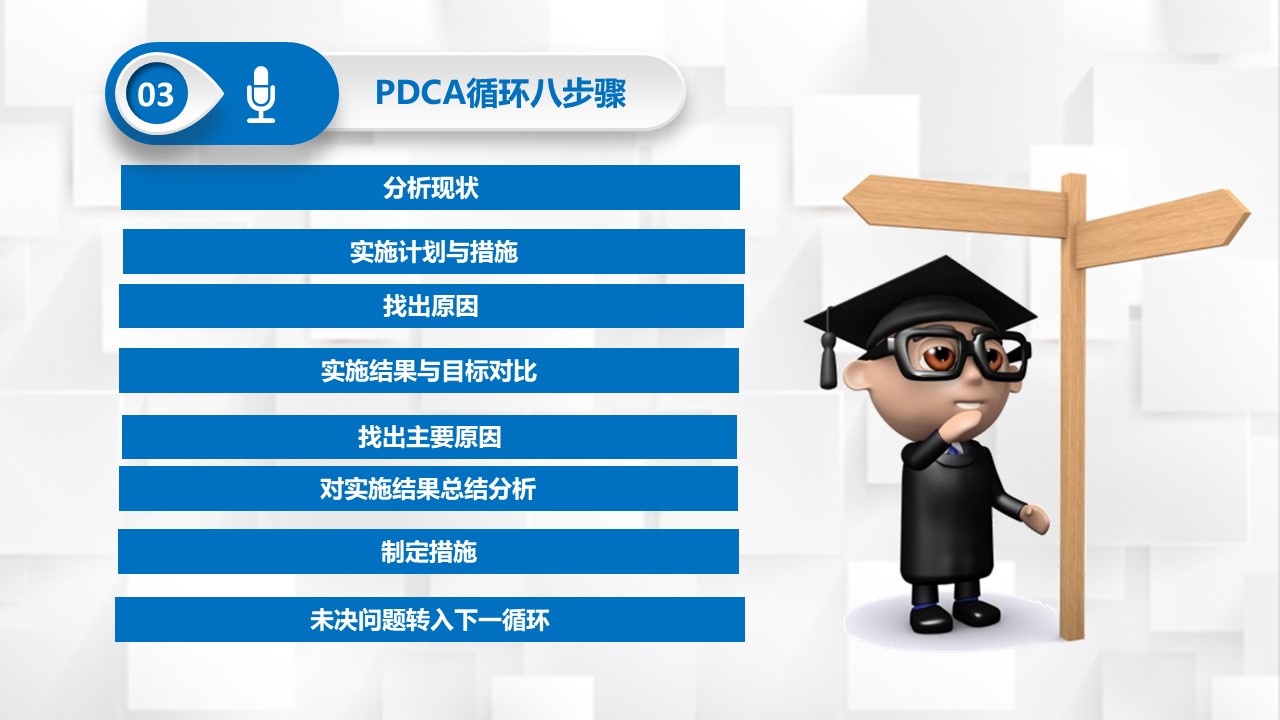 03

PDCA循环八步骤

分析现状

实施计划与措施

找出原因

实施结果与目标对比

找出主要原因

对实施结果总结分析

制定措施

未决问题转入下一循环